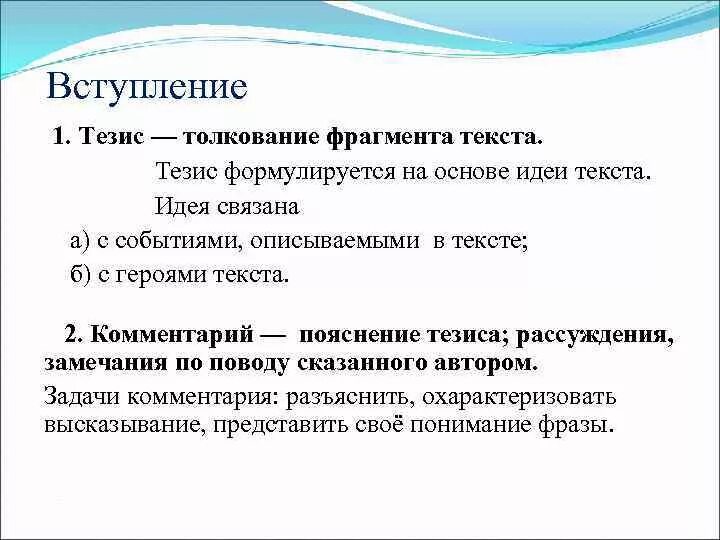 Вступление

1. Тезис — толкование фрагмента текста.

Тезис формулируется на основе идеи текста.

Идея связана

а) с событиями, описываемыми в тексте;

б) с героями текста.

2. Комментарий — пояснение тезиса; рассуждения, замечания по поводу сказанного автором.

Задачи комментария: разъяснить, охарактеризовать высказывание, представить своё понимание фразы.